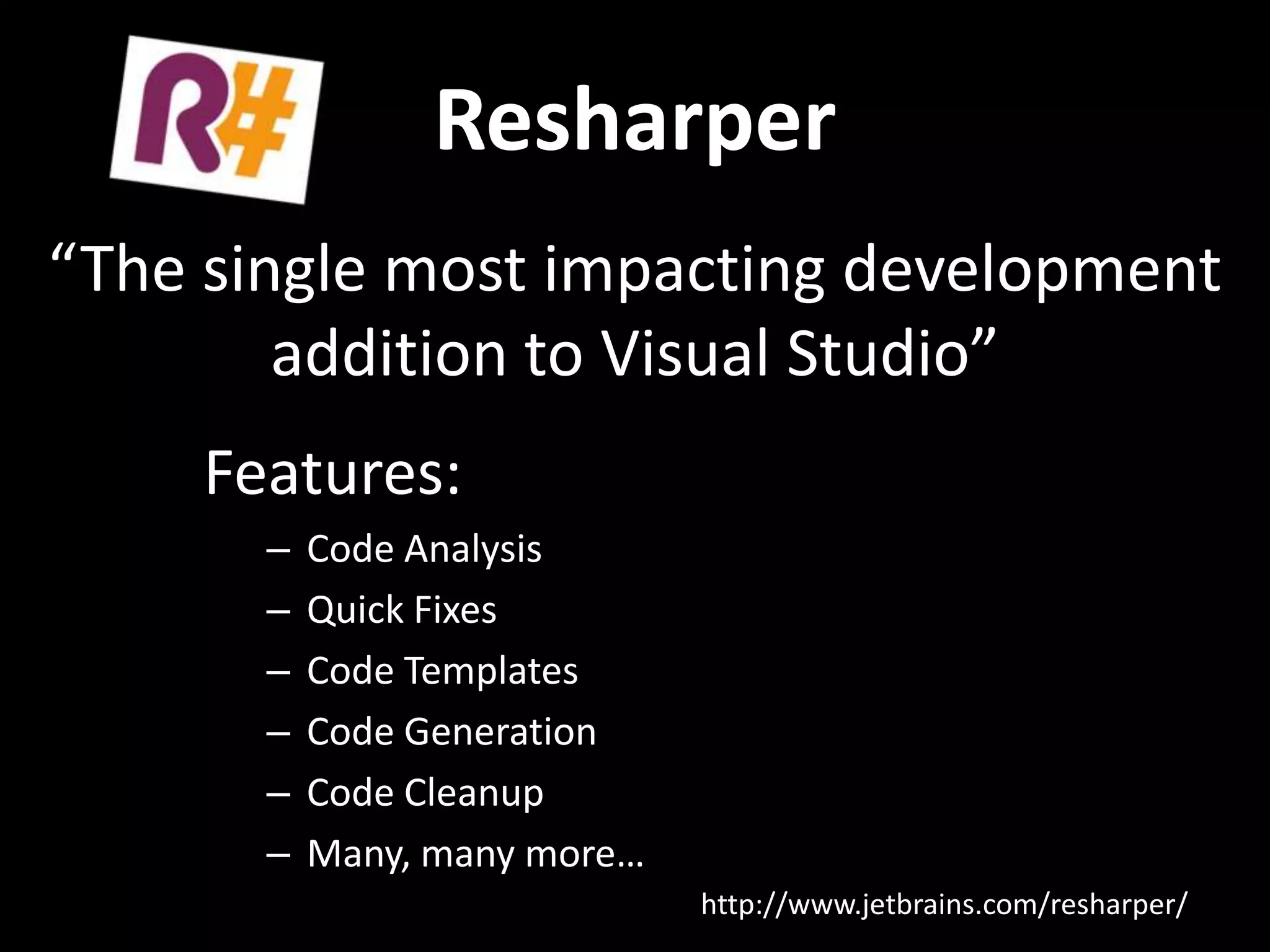 R#

Resharper

“The single most impacting development addition to Visual Studio”

Features:

– Code Analysis
– Quick Fixes
– Code Templates
– Code Generation
– Code Cleanup
– Many, many more…

http://www.jetbrains.com/resharper/